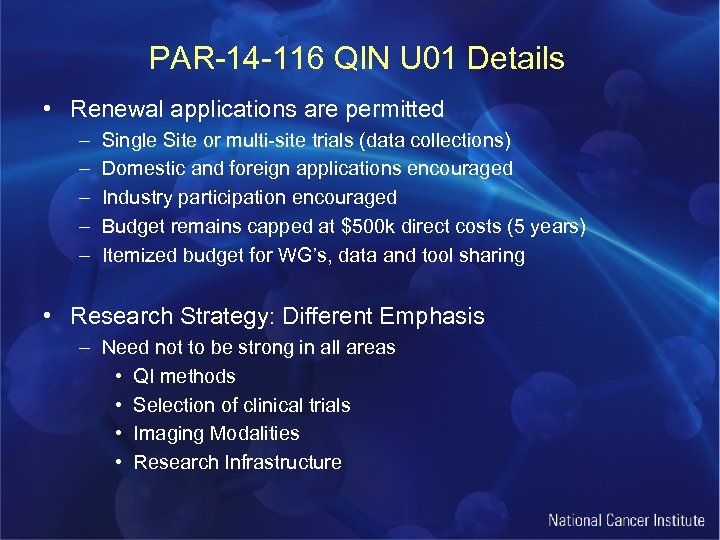 PAR-14-116 QIN U01 Details

• Renewal applications are permitted
– Single Site or multi-site trials (data collections)
– Domestic and foreign applications encouraged
– Industry participation encouraged
– Budget remains capped at \$500k direct costs (5 years)
– Itemized budget for WG's, data and tool sharing

• Research Strategy: Different Emphasis
– Need not to be strong in all areas
• QI methods
• Selection of clinical trials
• Imaging Modalities
• Research Infrastructure

National Cancer Institute